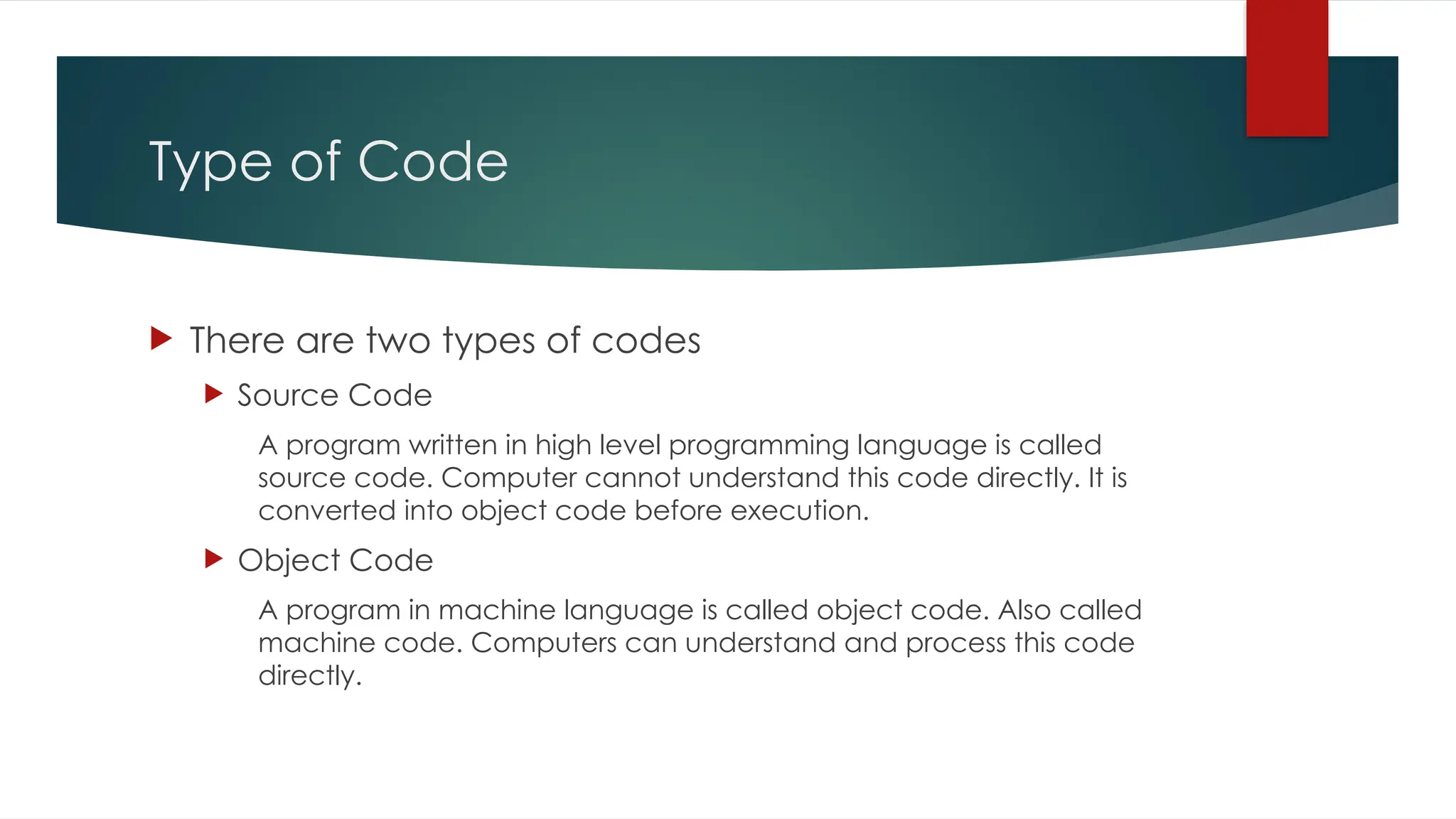 Type of Code

There are two types of codes

Source Code

A program written in high level programming language is called source code. Computer cannot understand this code directly. It is converted into object code before execution.

Object Code

A program in machine language is called object code. Also called machine code. Computers can understand and process this code directly.